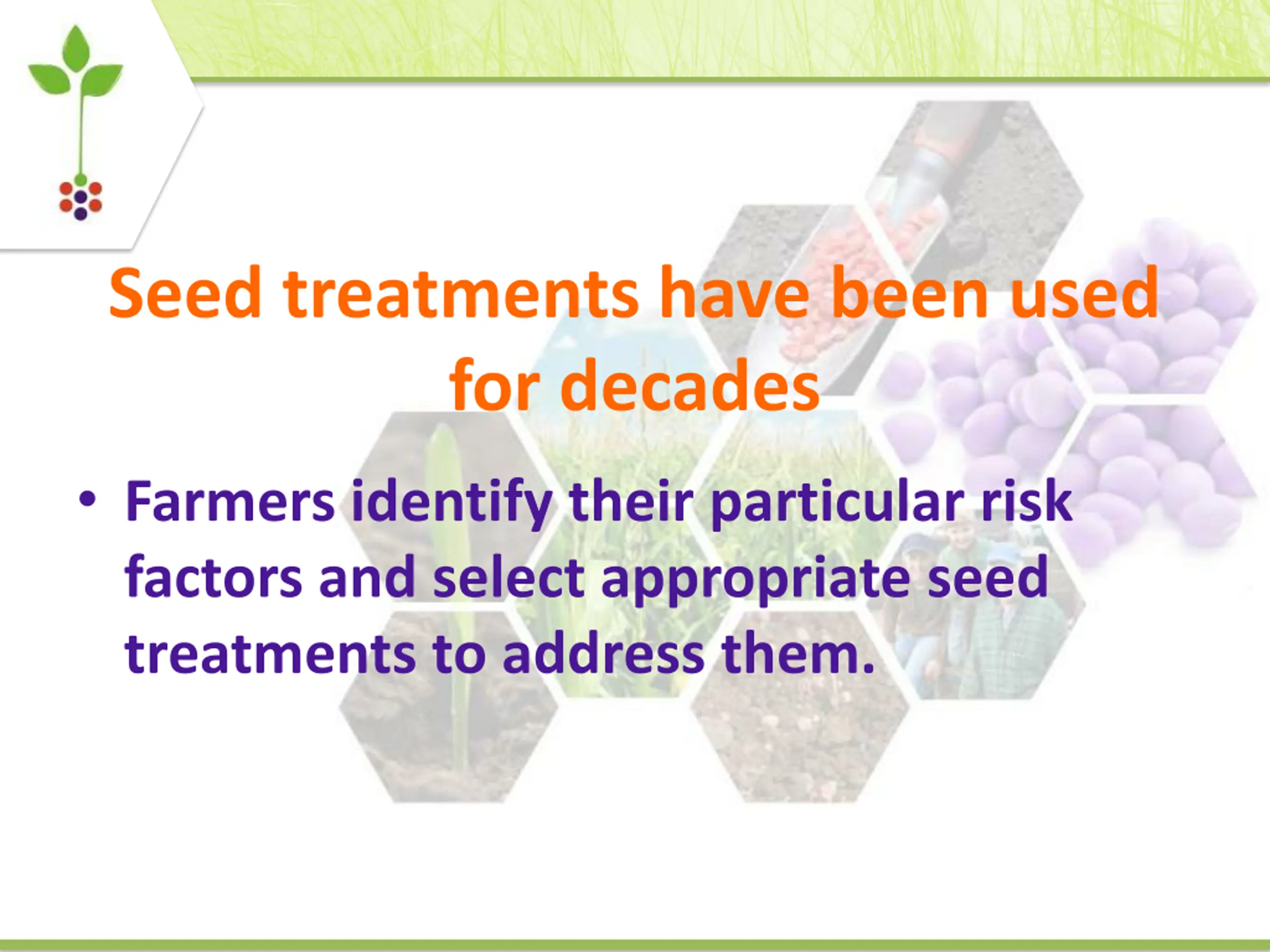 Seed treatments have been used for decades

• Farmers identify their particular risk factors and select appropriate seed treatments to address them.